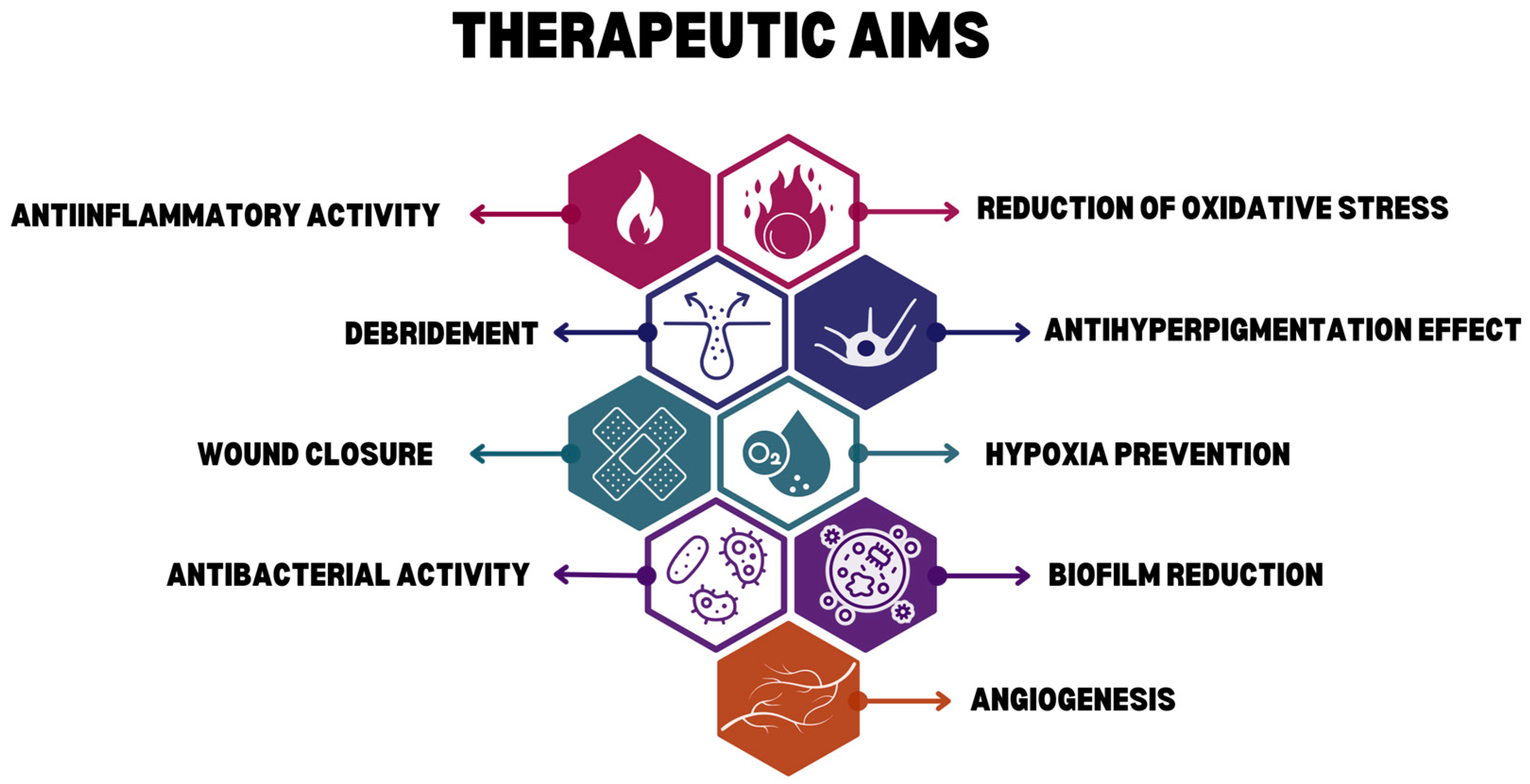 THERAPEUTIC AIMS

ANTIINFLAMMATORY ACTIVITY

REDUCTION OF OXIDATIVE STRESS

DEBRIDEMENT

ANTIHYPERPIGMENTATION EFFECT

WOUND CLOSURE

$O_2$

HYPOXIA PREVENTION

ANTIBACTERIAL ACTIVITY

BIOFILM REDUCTION

ANGIOGENESIS